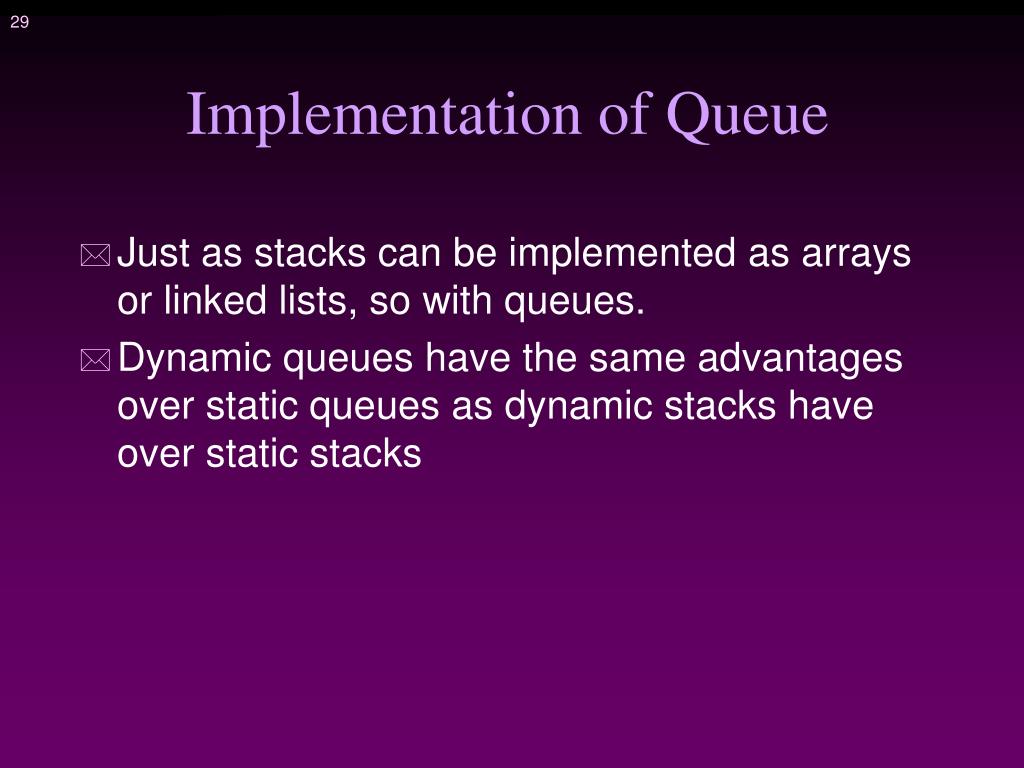 29

Implementation of Queue

Just as stacks can be implemented as arrays or linked lists, so with queues.

Dynamic queues have the same advantages over static queues as dynamic stacks have over static stacks